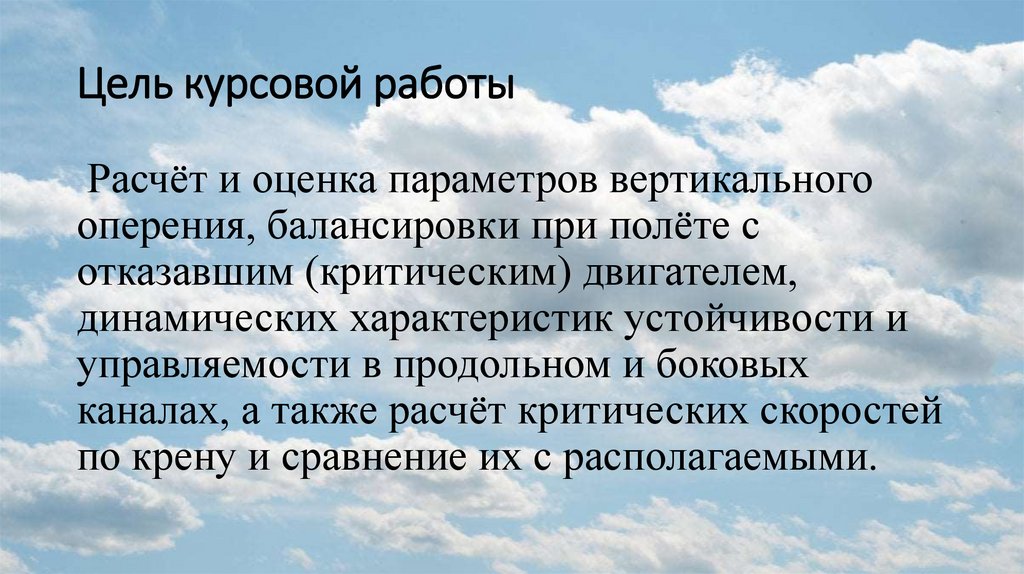 Цель курсовой работы

Расчёт и оценка параметров вертикального оперения, балансировки при полёте с отказавшим (критическим) двигателем, динамических характеристик устойчивости и управляемости в продольном и боковых каналах, а также расчёт критических скоростей по крену и сравнение их с располагаемыми.